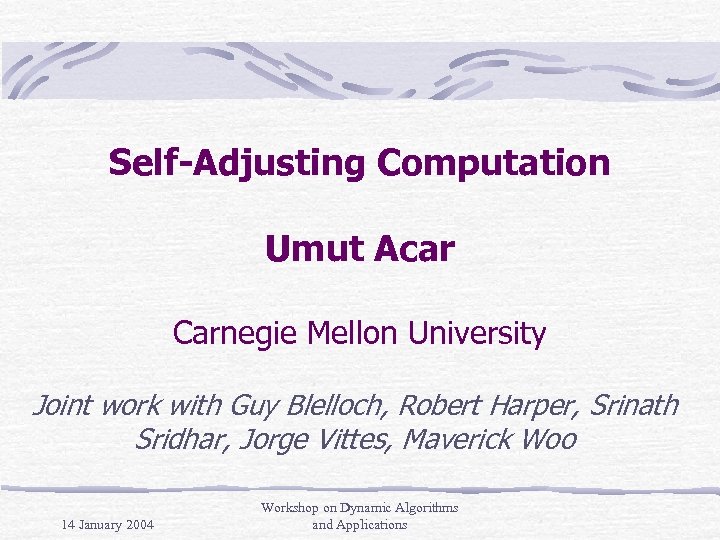 Self-Adjusting Computation

Umut Acar

Carnegie Mellon University

Joint work with Guy Blelloch, Robert Harper, Srinath Sridhar, Jorge Vittes, Maverick Woo

14 January 2004

Workshop on Dynamic Algorithms and Applications